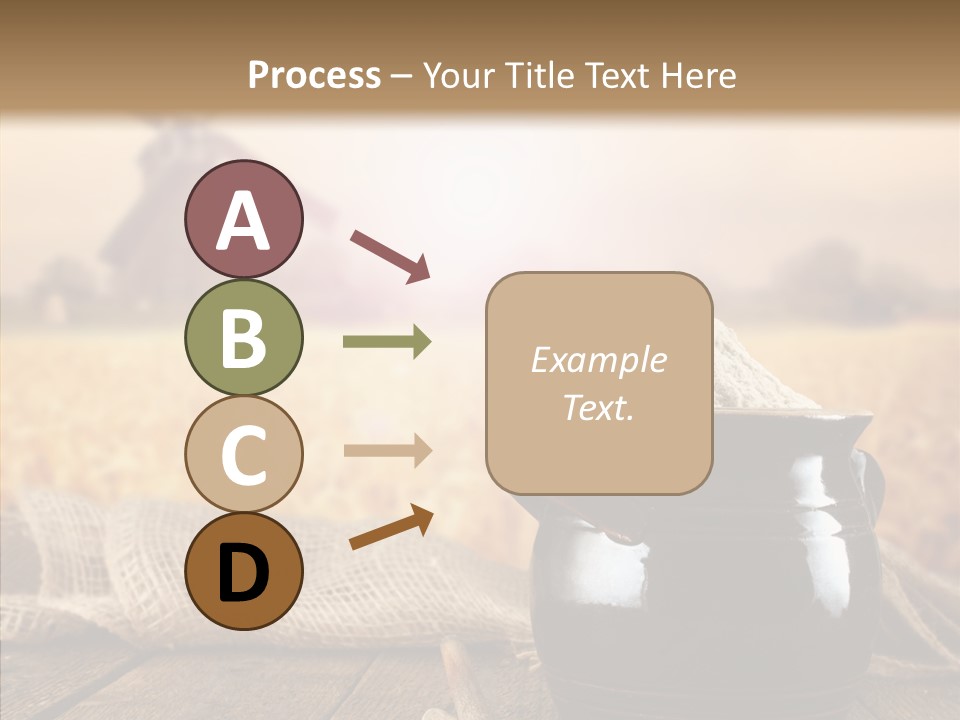 Process – Your Title Text Here

A

B

C

D

Example Text.